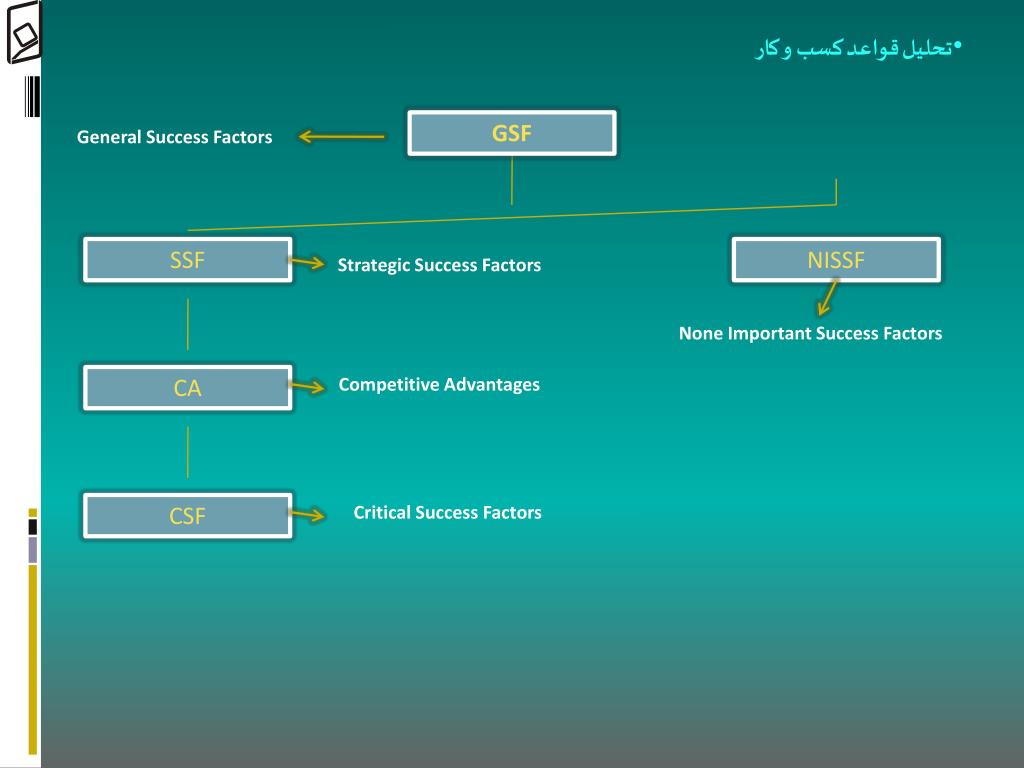 •تحلیل قواعد کسب و کار

General Success Factors

GSF

SSF

Strategic Success Factors

NISSF

None Important Success Factors

CA

Competitive Advantages

CSF

Critical Success Factors